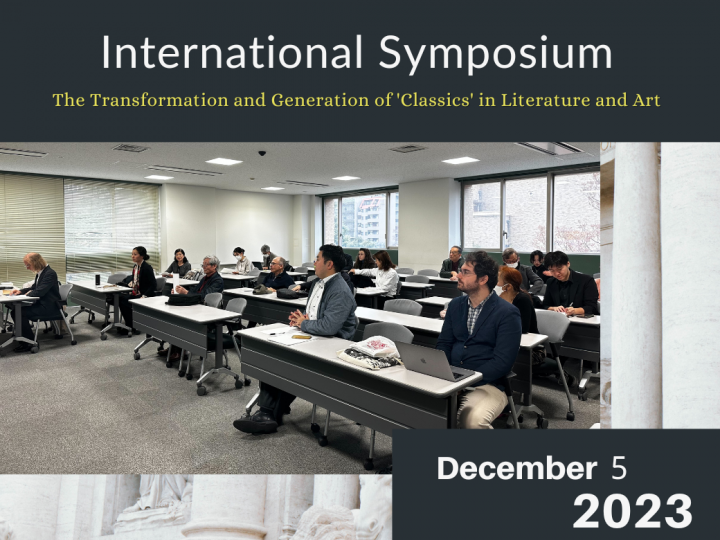 International Symposium

The Transformation and Generation of 'Classics' in Literature and Art

December 5
2023